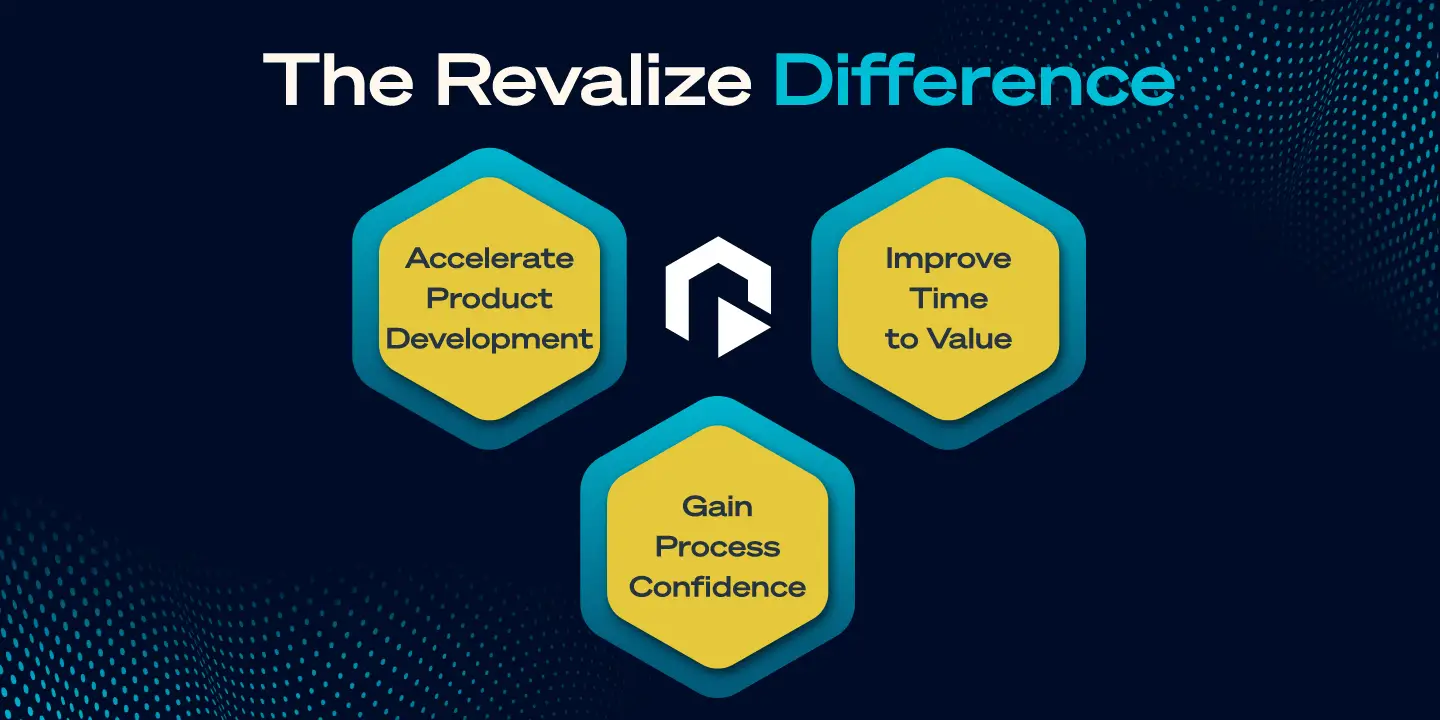 The Revalize Difference

Accelerate Product Development

Improve Time to Value

Gain Process Confidence